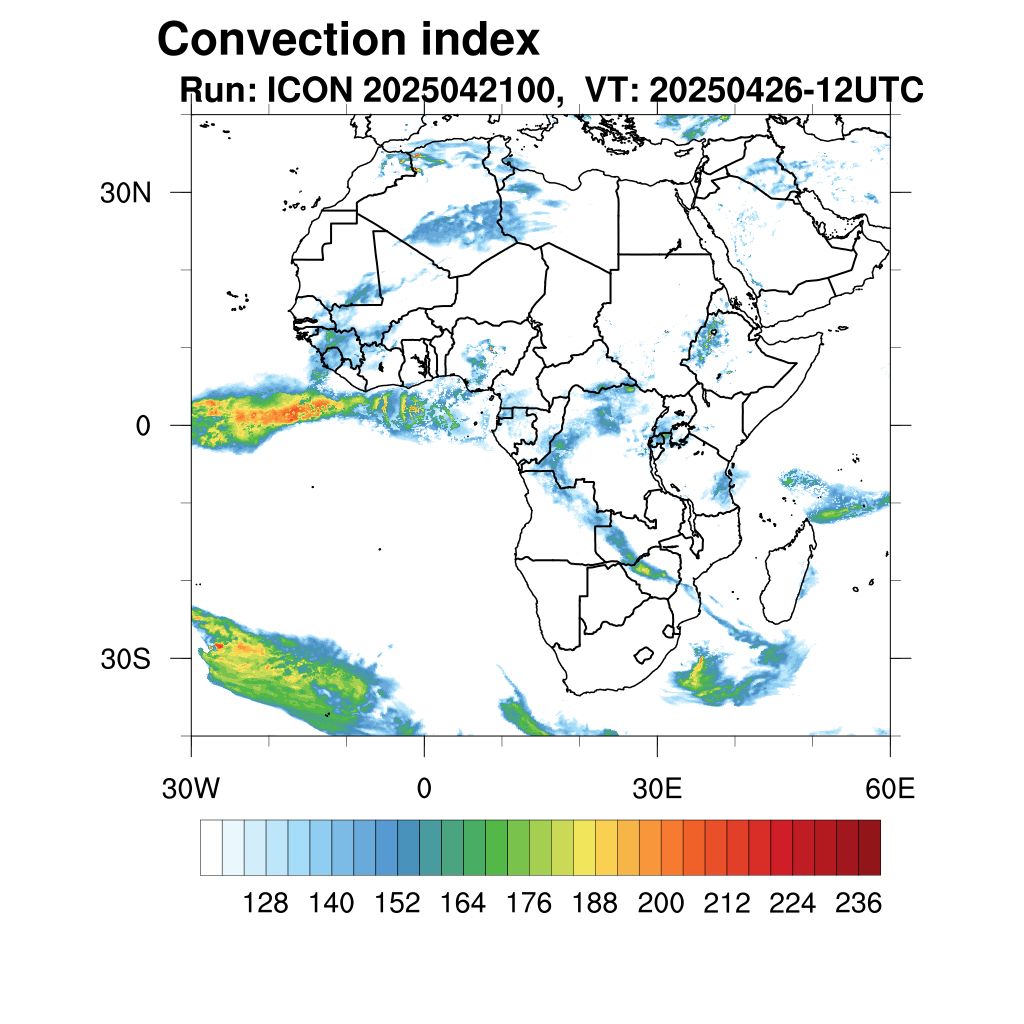 Convection index
Run: ICON 2025042100, VT: 20250426-12UTC

30N
0
30S
30W
0
30E
60E

128 140 152 164 176 188 200 212 224 236